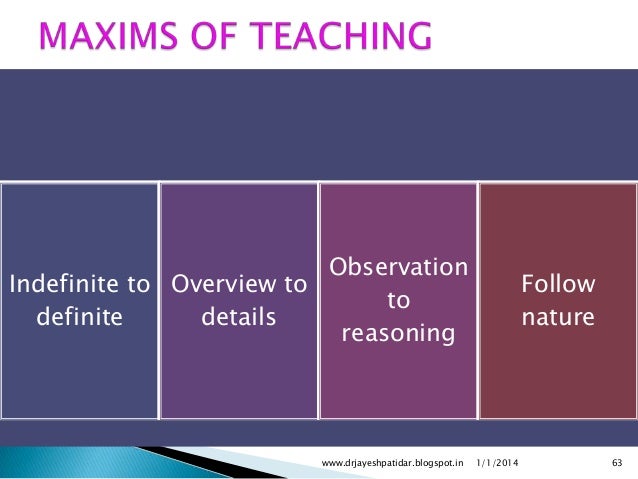 MAXIMS OF TEACHING

Indefinite to definite

Overview to details

Observation to reasoning

Follow nature

www.drjayeshpatidar.blogspot.in 1/1/2014 63